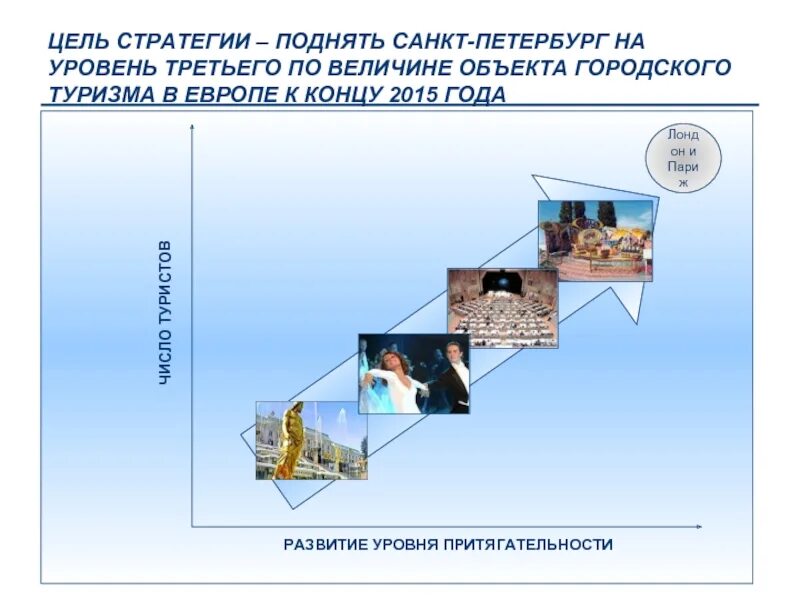 ЦЕЛЬ СТРАТЕГИИ – ПОДНЯТЬ САНКТ-ПЕТЕРБУРГ НА УРОВЕНЬ ТРЕТЬЕГО ПО ВЕЛИЧИНЕ ОБЪЕКТА ГОРОДСКОГО ТУРИЗМА В ЕВРОПЕ К КОНЦУ 2015 ГОДА

Лонд он и Пари ж

ЧИСЛО ТУРИСТОВ

РАЗВИТИЕ УРОВНЯ ПРИТЯГАТЕЛЬНОСТИ